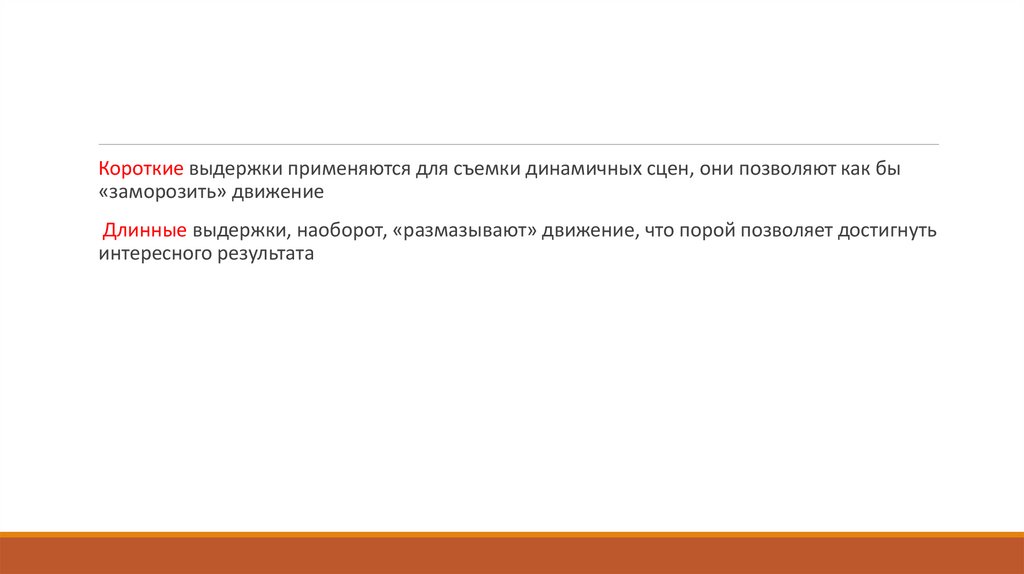 Короткие выдержки применяются для съемки динамичных сцен, они позволяют как бы «заморозить» движение

Длинные выдержки, наоборот, «размазывают» движение, что порой позволяет достигнуть интересного результата